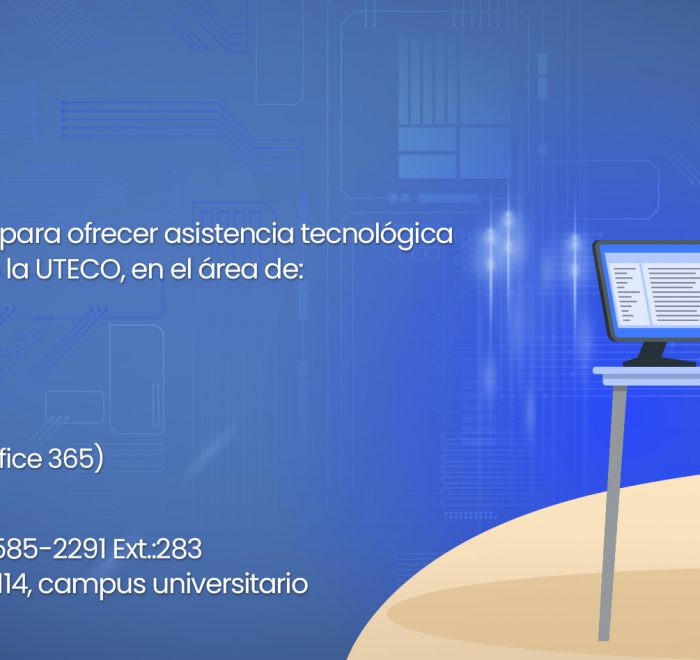 para ofrecer asistencia tecnológica
la UTECO, en el área de:

fice 365)

585-2291 Ext.:283
114, campus universitario